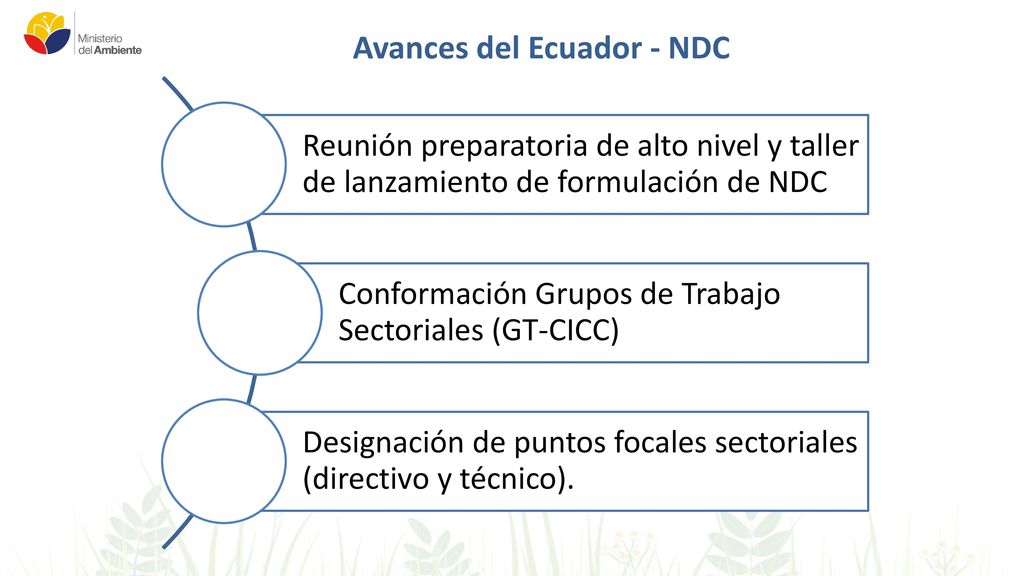 Ministerio del Ambiente

Avances del Ecuador - NDC

Reunión preparatoria de alto nivel y taller de lanzamiento de formulación de NDC

Conformación Grupos de Trabajo Sectoriales (GT-CICC)

Designación de puntos focales sectoriales (directivo y técnico).